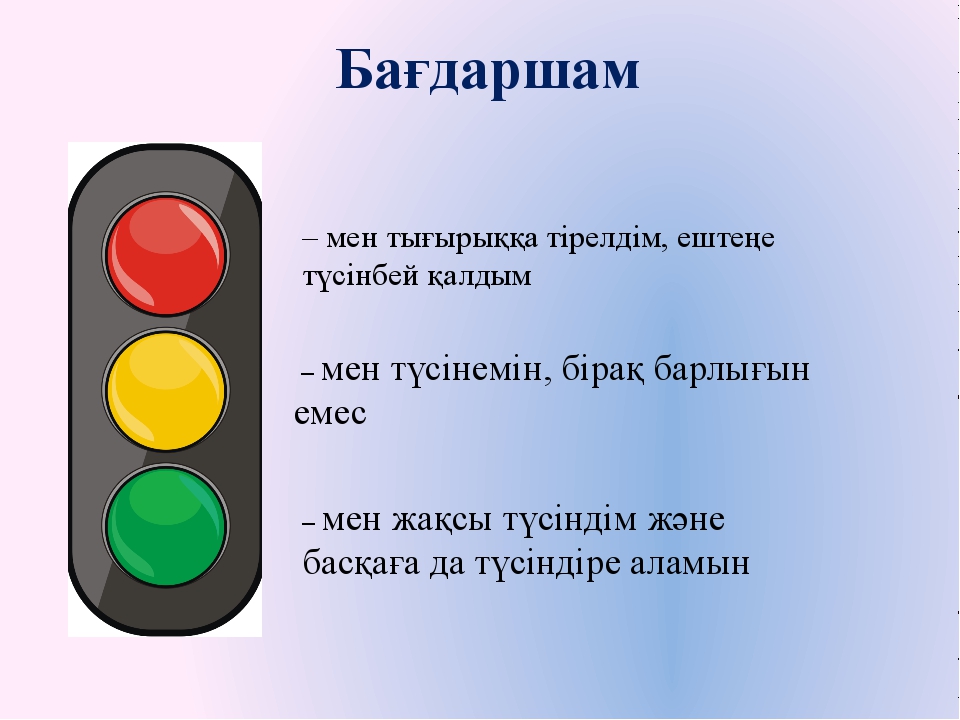 Бағдаршам

– мен тығырыққа тірелдім, ештеңе түсінбей қалдым

– мен түсінемін, бірақ барлығын емес

– мен жақсы түсіндім және басқаға да түсіндіре аламын